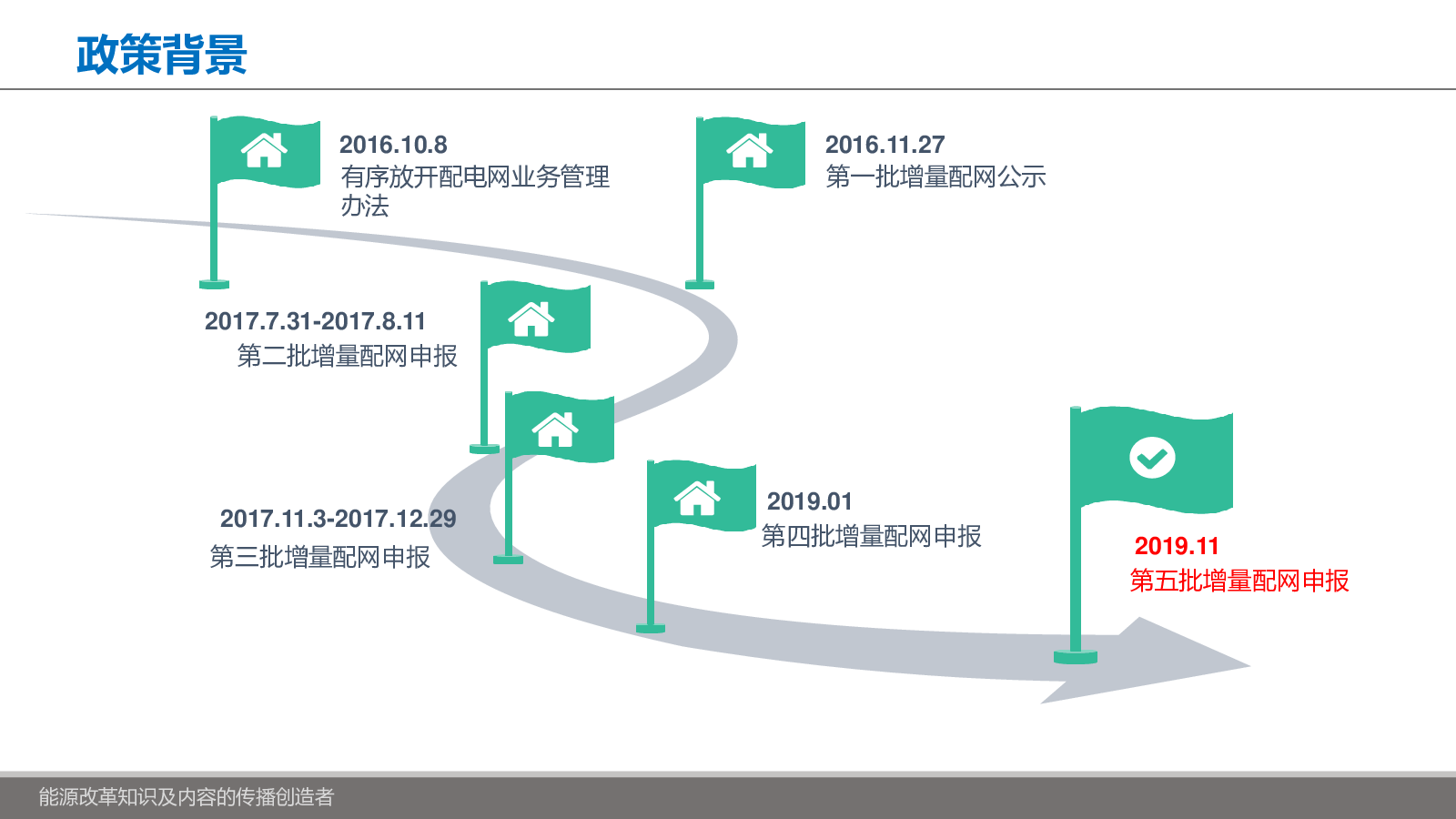 政策背景

2016.10.8
有序放开配电网业务管理办法

2016.11.27
第一批增量配网公示

2017.7.31-2017.8.11
第二批增量配网申报

2017.11.3-2017.12.29
第三批增量配网申报

2019.01
第四批增量配网申报

2019.11
第五批增量配网申报

能源改革知识及内容的传播创造者